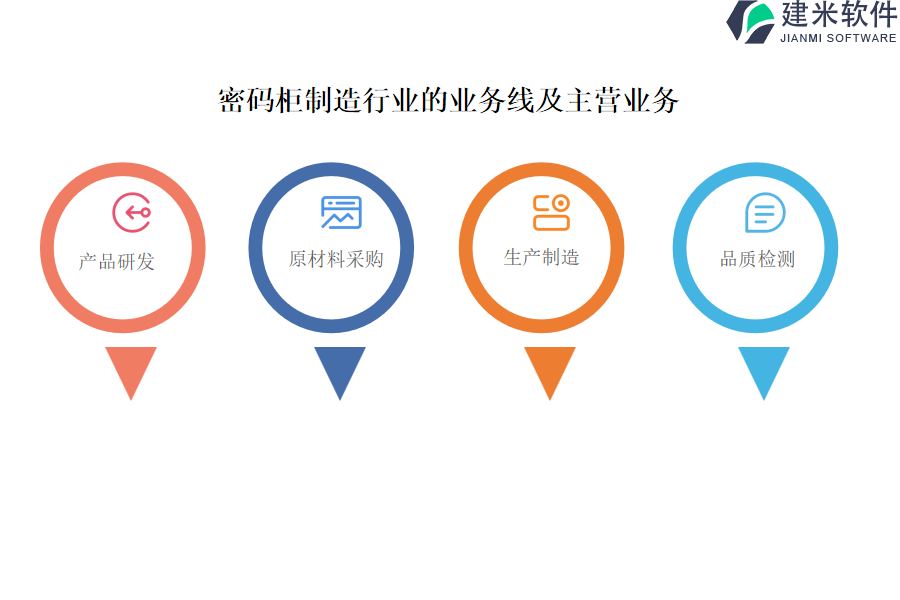 建米软件
JIANMI SOFTWARE

密码柜制造行业的业务线及主营业务

产品研发

原材料采购

生产制造

品质检测